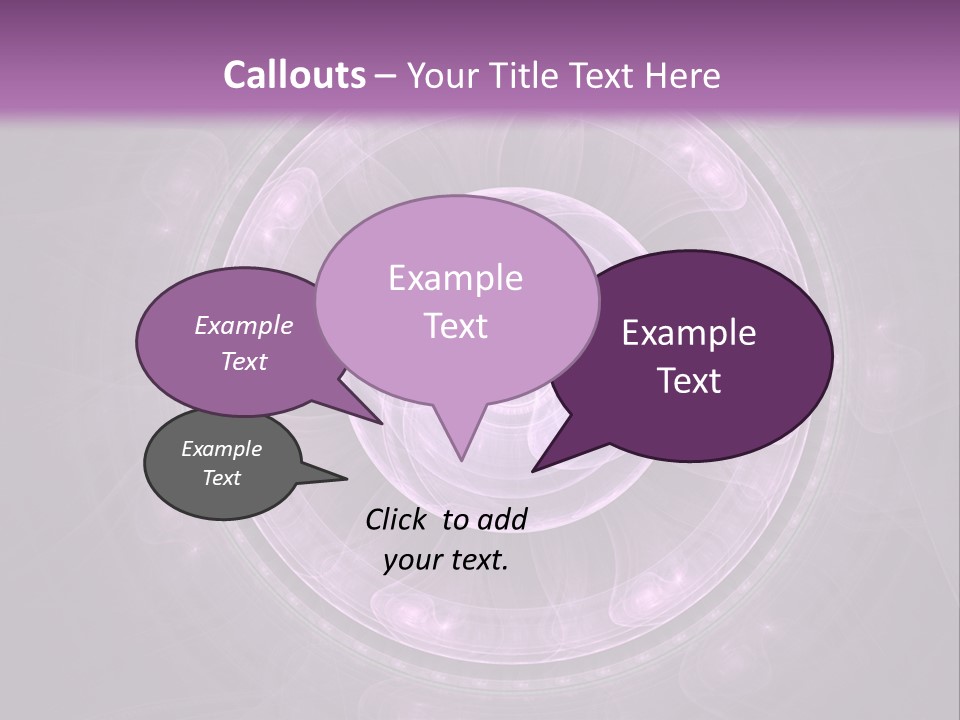 Callouts – Your Title Text Here

Example Text

Example Text

Example Text

Example Text

Click to add your text.